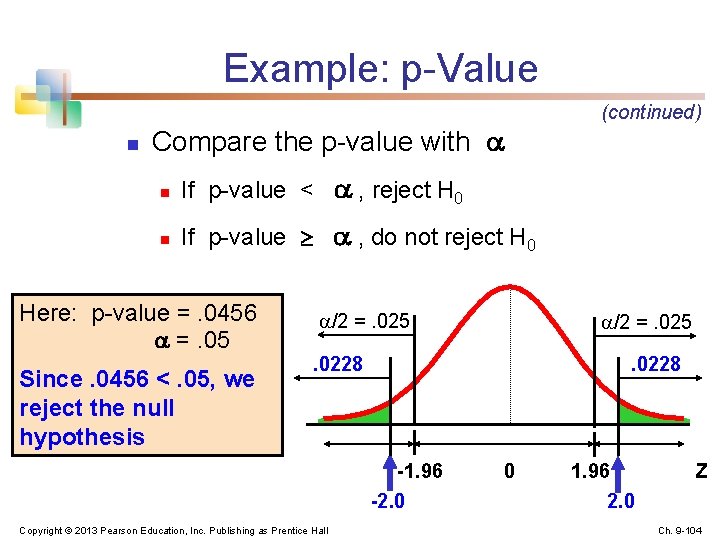 Example: p-Value

(continued)

Compare the p-value with $\alpha$

If p-value < $\alpha$, reject $H_0$

If p-value $\geq$ $\alpha$, do not reject $H_0$

Here: p-value = .0456
$\alpha$ = .05

Since .0456 < .05, we reject the null hypothesis

$\alpha/2$ = .025

$\alpha/2$ = .025

.0228

.0228

-1.96

0

1.96

Z

-2.0

2.0

Copyright © 2013 Pearson Education, Inc. Publishing as Prentice Hall

Ch. 9-104